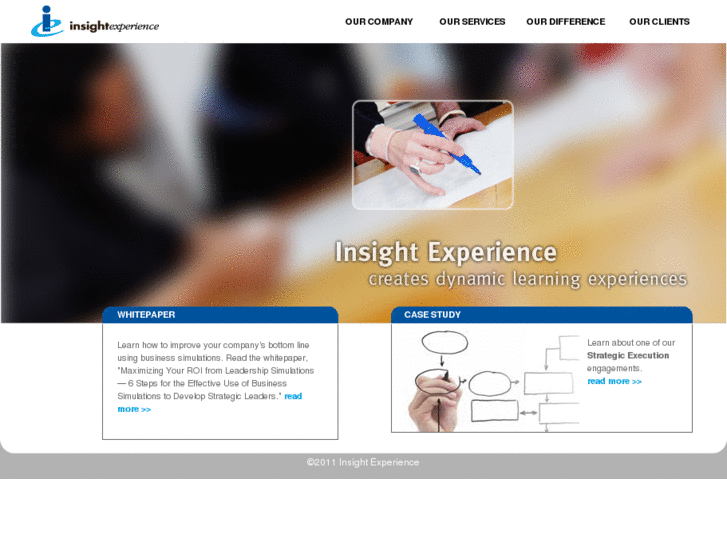 insightexperience

OUR COMPANY OUR SERVICES OUR DIFFERENCE OUR CLIENTS

Insight Experience
creates dynamic learning experiences

WHITEPAPER

Learn how to improve your company's bottom line using business simulations. Read the whitepaper, "Maximizing Your ROI from Leadership Simulations — 6 Steps for the Effective Use of Business Simulations to Develop Strategic Leaders." read more >>

CASE STUDY

Learn about one of our Strategic Execution engagements.
read more >>

©2011 Insight Experience